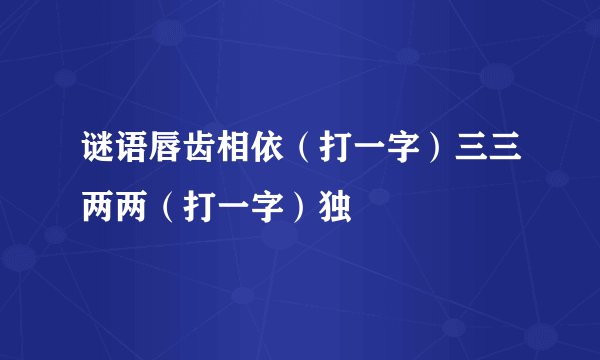 谜语唇齿相依（打一字）三三两两（打一字）独